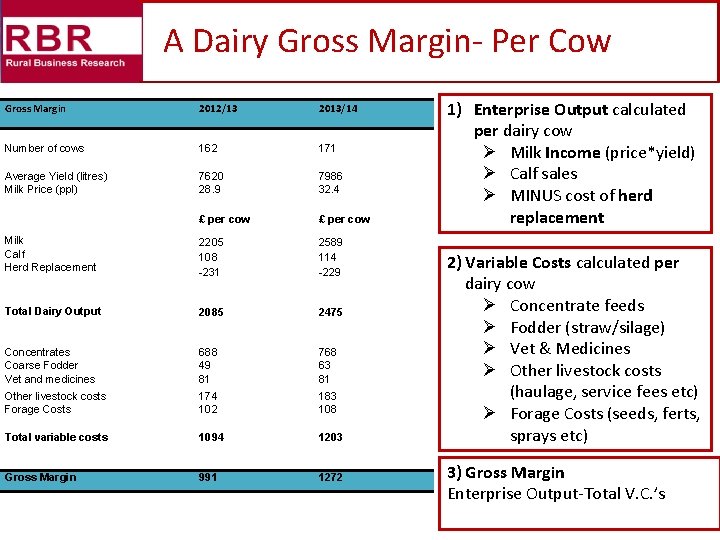 RBR
Rural Business Research

A Dairy Gross Margin- Per Cow

| Gross Margin | 2012/13 | 2013/14 |
|---|---|---|
| Number of cows | 162 | 171 |
| Average Yield (litres) | 7620 | 7986 |
| Milk Price (ppl) | 28.9 | 32.4 |
| | £ per cow | £ per cow |
| Milk | 2205 | 2589 |
| Calf | 108 | 114 |
| Herd Replacement | -231 | -229 |
| Total Dairy Output | 2085 | 2475 |
| Concentrates | 688 | 768 |
| Coarse Fodder | 49 | 63 |
| Vet and medicines | 81 | 81 |
| Other livestock costs | 174 | 183 |
| Forage Costs | 102 | 108 |
| Total variable costs | 1094 | 1203 |
| Gross Margin | 991 | 1272 |

1) Enterprise Output calculated per dairy cow
➢ Milk Income (price*yield)
➢ Calf sales
➢ MINUS cost of herd replacement

2) Variable Costs calculated per dairy cow
➢ Concentrate feeds
➢ Fodder (straw/silage)
➢ Vet & Medicines
➢ Other livestock costs (haulage, service fees etc)
➢ Forage Costs (seeds, ferts, sprays etc)

3) Gross Margin
Enterprise Output-Total V.C.'s